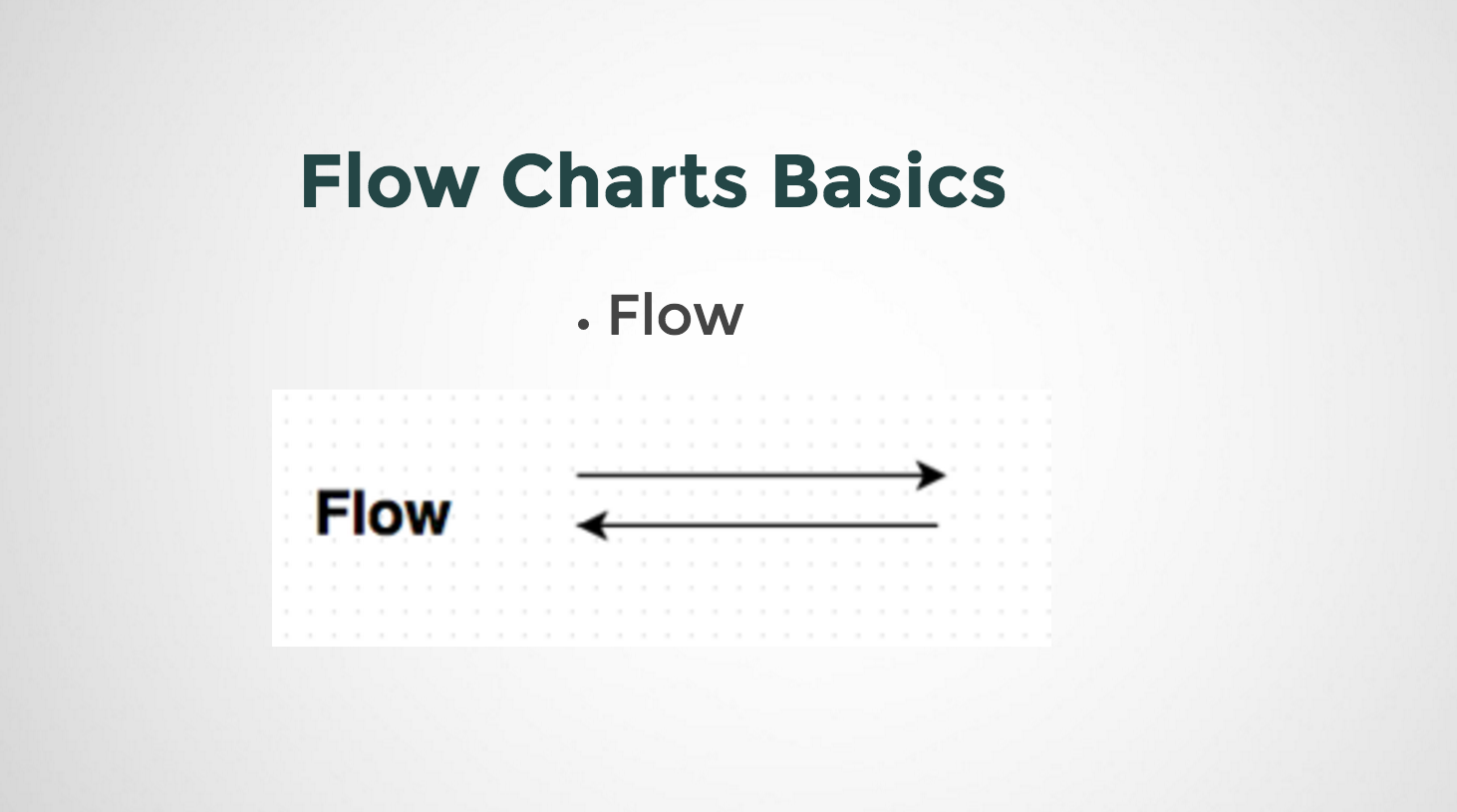 Flow Charts Basics

• Flow

Flow